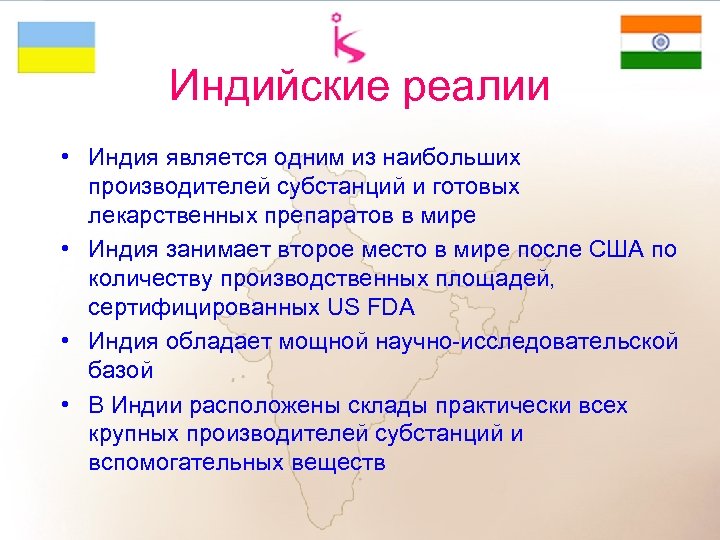 Индийские реалии

• Индия является одним из наибольших производителей субстанций и готовых лекарственных препаратов в мире
• Индия занимает второе место в мире после США по количеству производственных площадей, сертифицированных US FDA
• Индия обладает мощной научно-исследовательской базой
• В Индии расположены склады практически всех крупных производителей субстанций и вспомогательных веществ